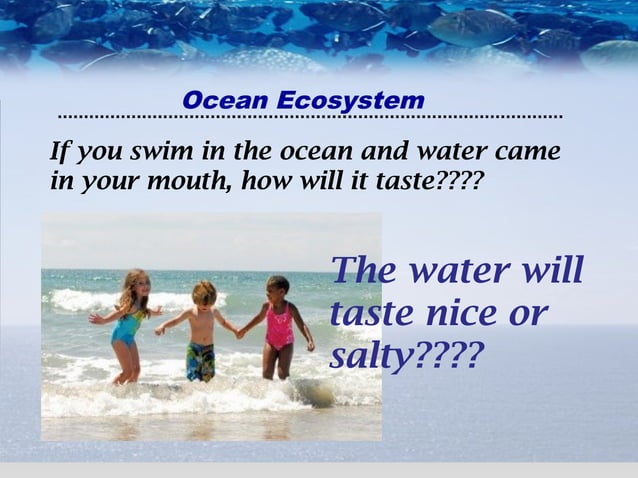 Ocean Ecosystem

If you swim in the ocean and water came in your mouth, how will it taste????

The water will taste nice or salty????